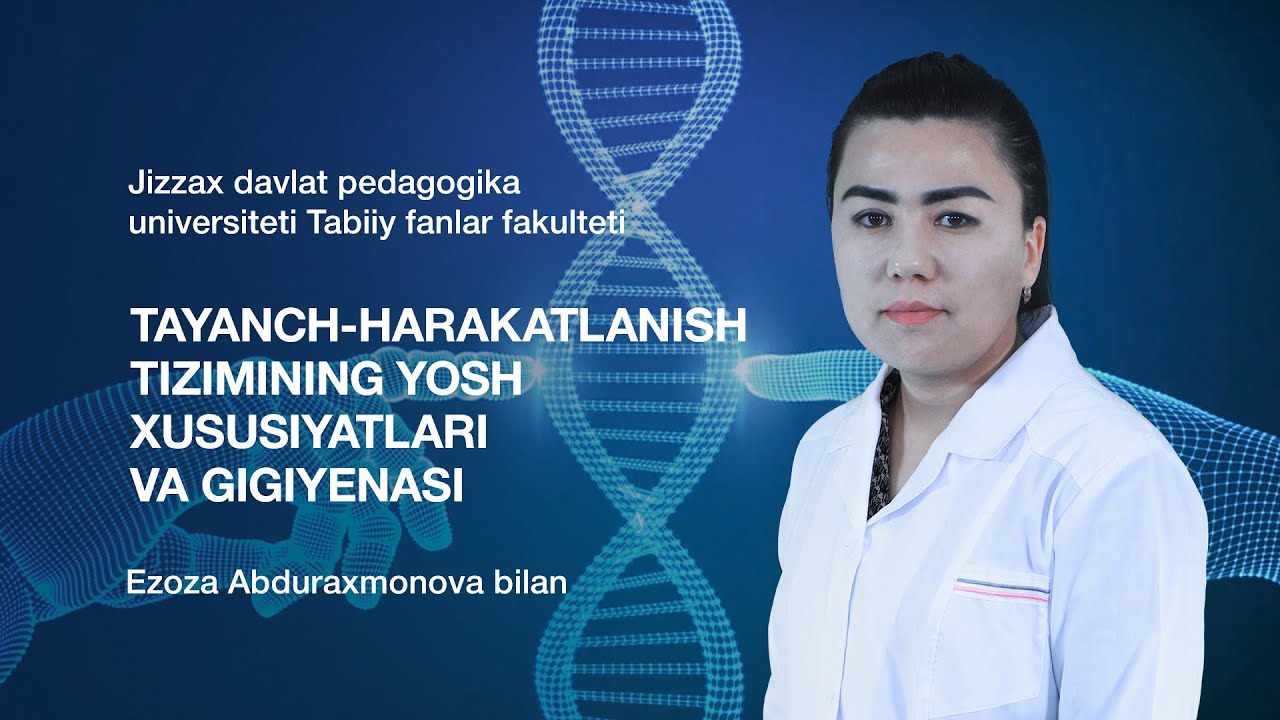 Jizzax davlat pedagogika universiteti Tabiiy fanlar fakulteti

TAYANCH-HARAKATLANISH TIZIMINING YOSH XUSUSIYATLARI VA GIGIYENASI

Ezoza Abduraxmonova bilan